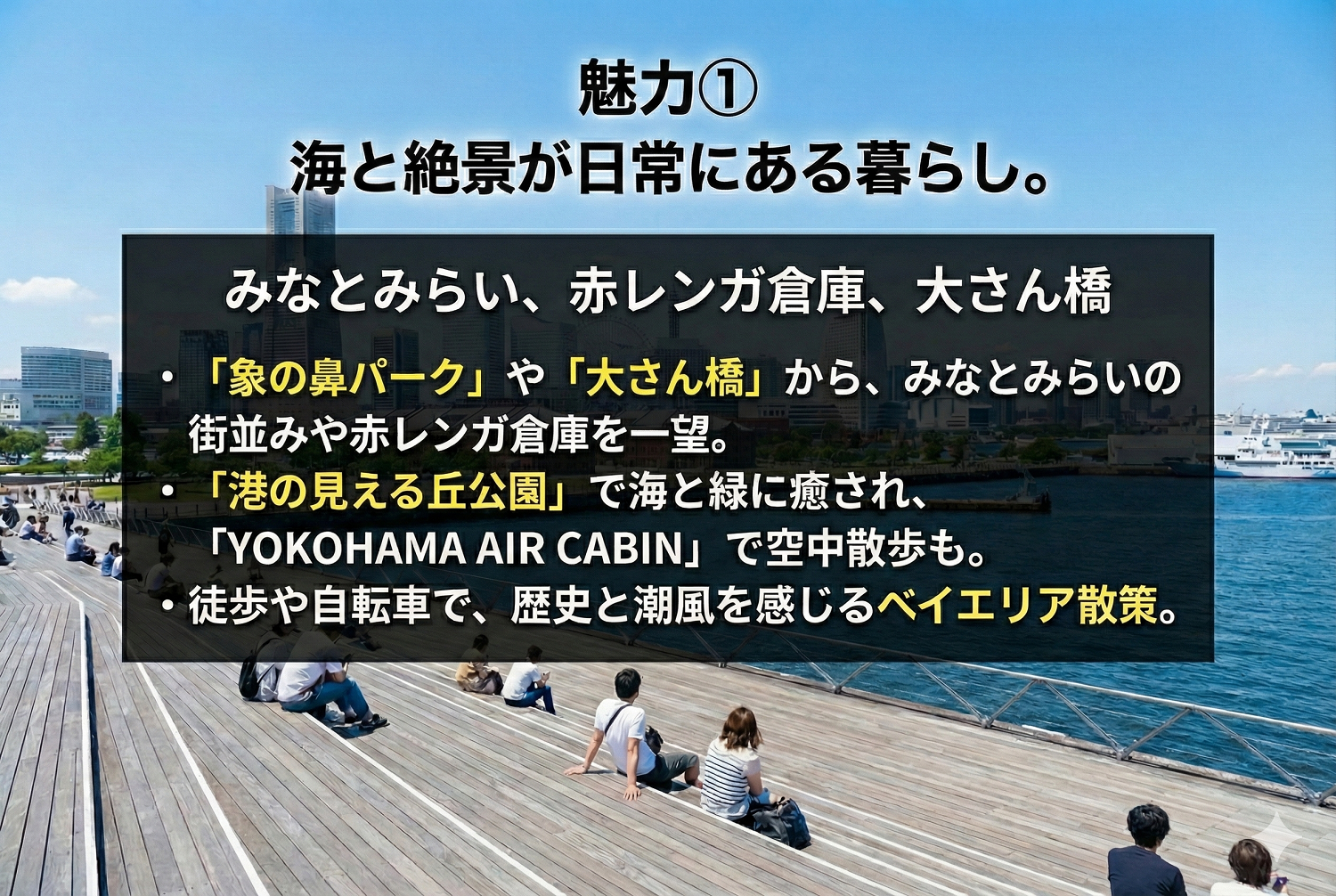 魅力①
海と絶景が日常にある暮らし。

みなとみらい、赤レンガ倉庫、大さん橋

・「象の鼻パーク」や「大さん橋」から、みなとみらいの街並みや赤レンガ倉庫を一望。
・「港の見える丘公園」で海と緑に癒され、「YOKOHAMA AIR CABIN」で空中散歩も。
・徒歩や自転車で、歴史と潮風を感じるベイエリア散策。